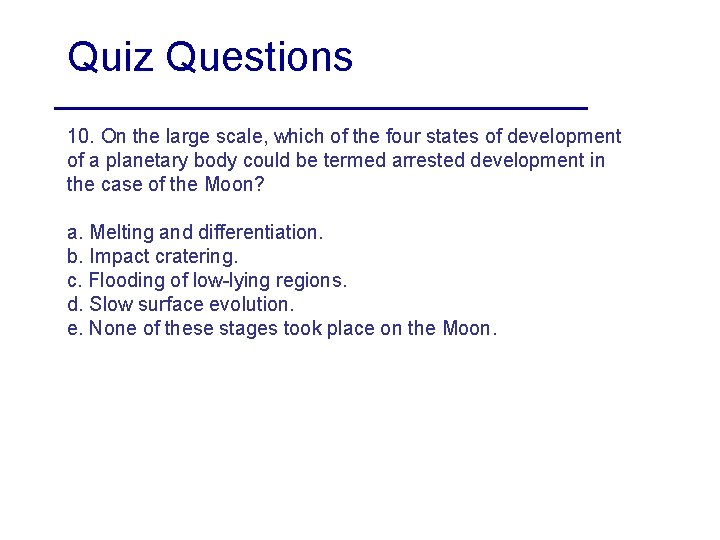 Quiz Questions

10. On the large scale, which of the four states of development of a planetary body could be termed arrested development in the case of the Moon?

a. Melting and differentiation.
b. Impact cratering.
c. Flooding of low-lying regions.
d. Slow surface evolution.
e. None of these stages took place on the Moon.